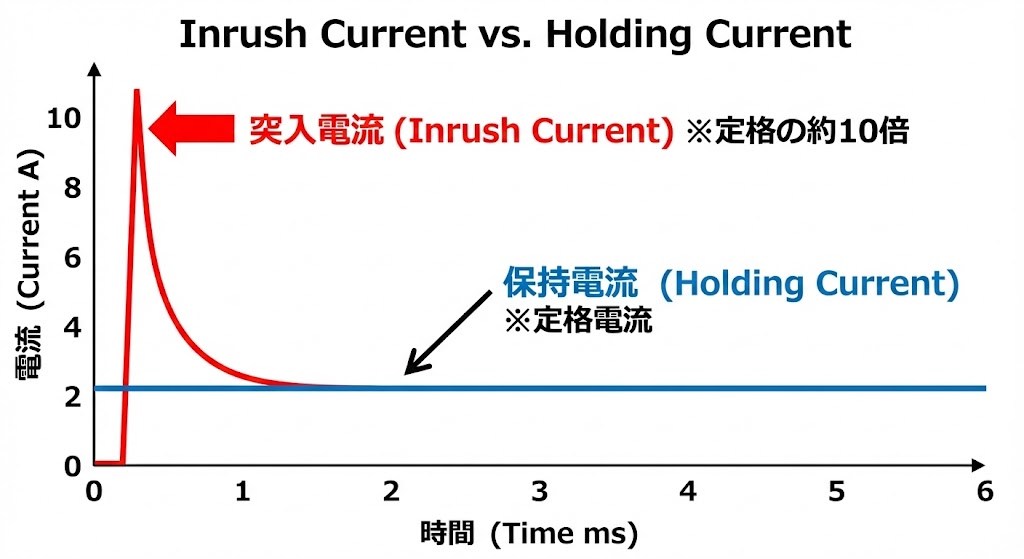 Inrush Current vs. Holding Current

突入電流 (Inrush Current) ※定格の約10倍

保持電流 (Holding Current)
※定格電流

電流 (Current A)

10
8
6
4
2
0

0 1 2 3 4 5 6

時間 (Time ms)